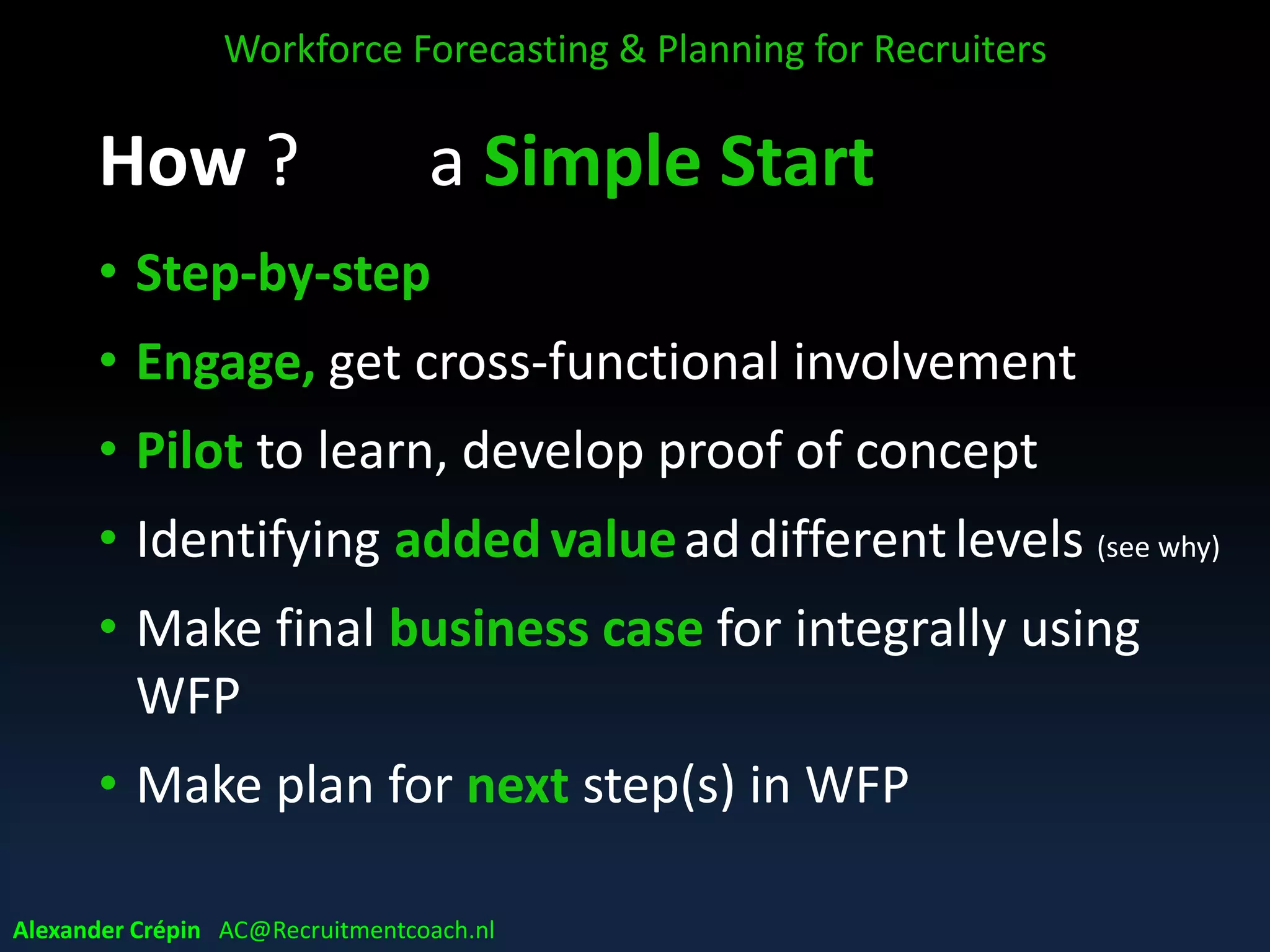 Workforce Forecasting & Planning for Recruiters

How ? a Simple Start

• Step-by-step
• Engage, get cross-functional involvement
• Pilot to learn, develop proof of concept
• Identifying added value ad different levels (see why)
• Make final business case for integrally using WFP
• Make plan for next step(s) in WFP

Alexander Crépin AC@Recruitmentcoach.nl